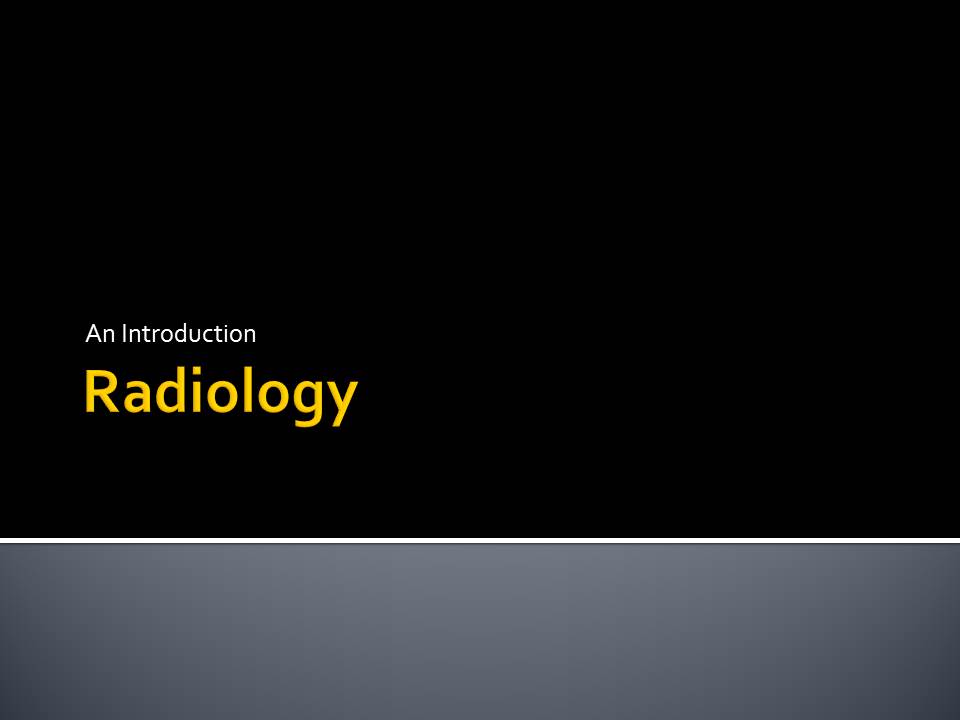 An Introduction

Radiology